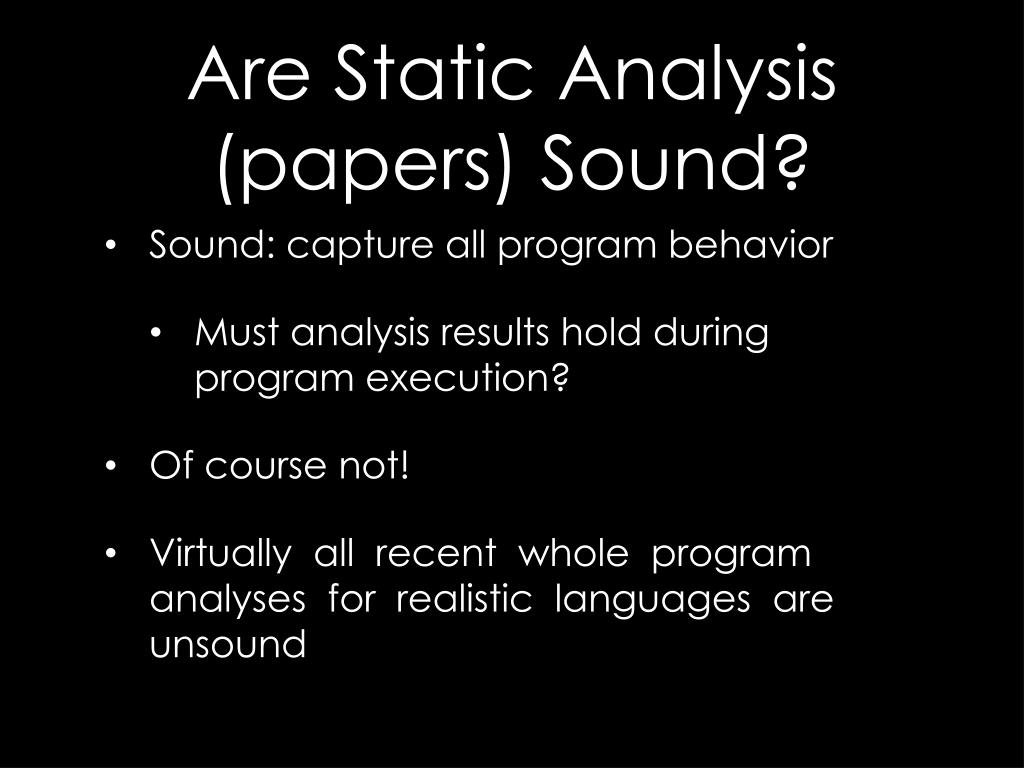 Are Static Analysis (papers) Sound?

• Sound: capture all program behavior

• Must analysis results hold during program execution?

• Of course not!

• Virtually all recent whole program analyses for realistic languages are unsound